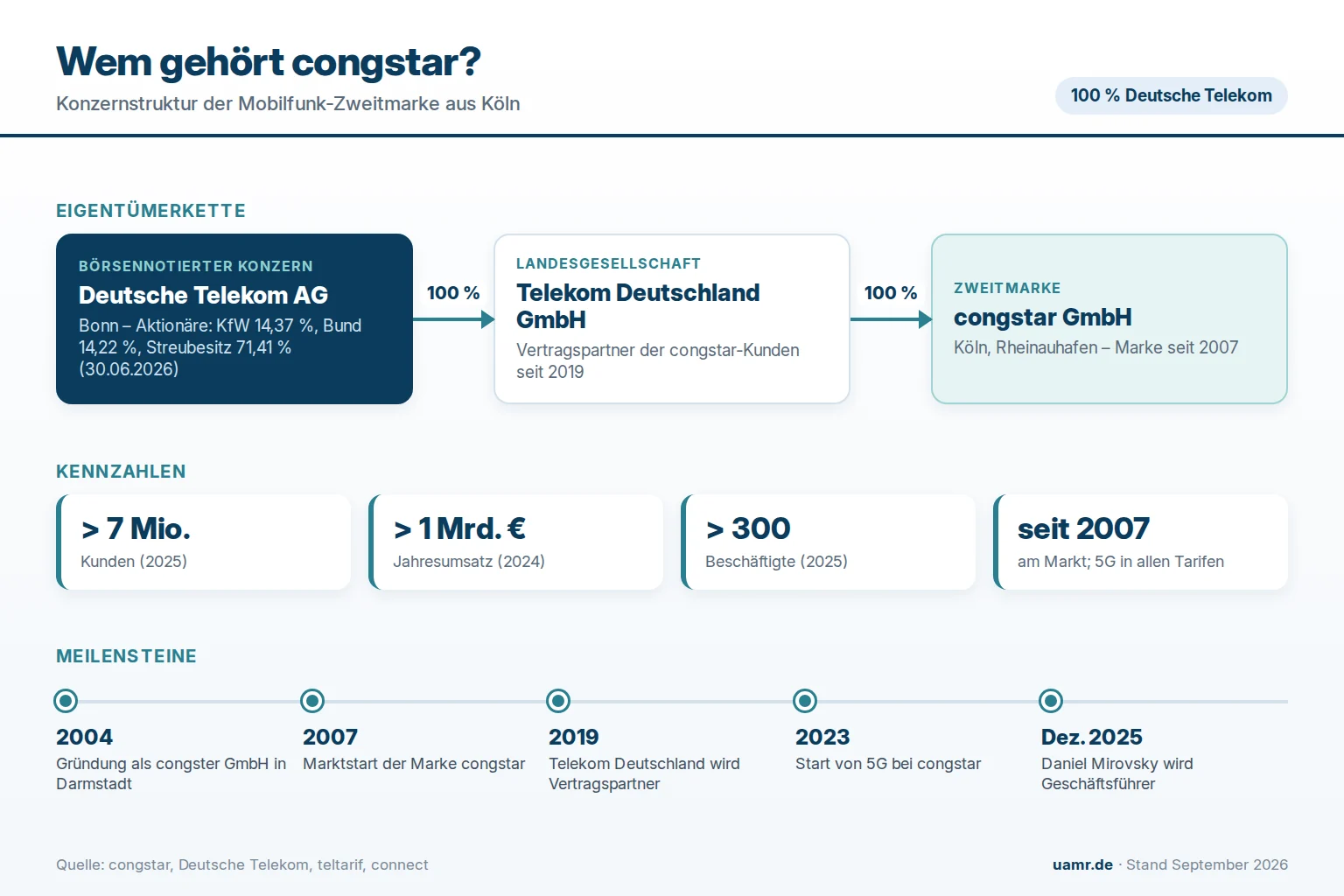 Wem gehört congstar?
Konzernstruktur der Mobilfunk-Zweitmarke aus Köln

100 % Deutsche Telekom

EIGENTÜMERKETTE

BÖRSENNOTIERTER KONZERN
Deutsche Telekom AG
Bonn – Aktionäre: KfW 14,37 %, Bund 14,22 %, Streubesitz 71,41 % (30.06.2026)

100 %

LANDESGESELLSCHAFT
Telekom Deutschland GmbH
Vertragspartner der congstar-Kunden seit 2019

100 %

ZWEITMARKE
congstar GmbH
Köln, Rheinauhafen – Marke seit 2007

KENNZAHLEN

> 7 Mio.
Kunden (2025)

> 1 Mrd. €
Jahresumsatz (2024)

> 300
Beschäftigte (2025)

seit 2007
am Markt; 5G in allen Tarifen

MEILENSTEINE

2004
Gründung als congster GmbH in Darmstadt

2007
Marktstart der Marke congstar

2019
Telekom Deutschland wird Vertragspartner

2023
Start von 5G bei congstar

Dez. 2025
Daniel Mirovsky wird Geschäftsführer

Quelle: congstar, Deutsche Telekom, teltarif, connect

uamr.de · Stand September 2026